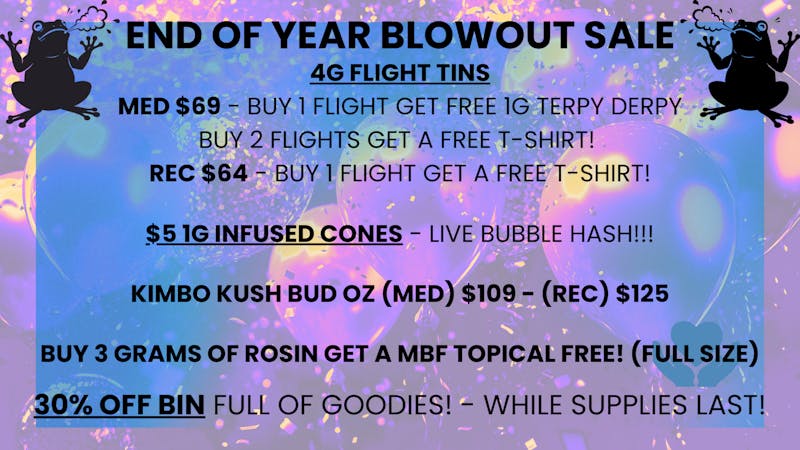 END OF YEAR BLOWOUT SALE

4G FLIGHT TINS

MED $69 - BUY 1 FLIGHT GET FREE 1G TERPY DERPY
BUY 2 FLIGHTS GET A FREE T-SHIRT!
REC $64 - BUY 1 FLIGHT GET A FREE T-SHIRT!

$5 1G INFUSED CONES - LIVE BUBBLE HASH!!!

KIMBO KUSH BUD OZ (MED) $109 - (REC) $125

BUY 3 GRAMS OF ROSIN GET A MBF TOPICAL FREE! (FULL SIZE)

30% OFF BIN FULL OF GOODIES! - WHILE SUPPLIES LAST!